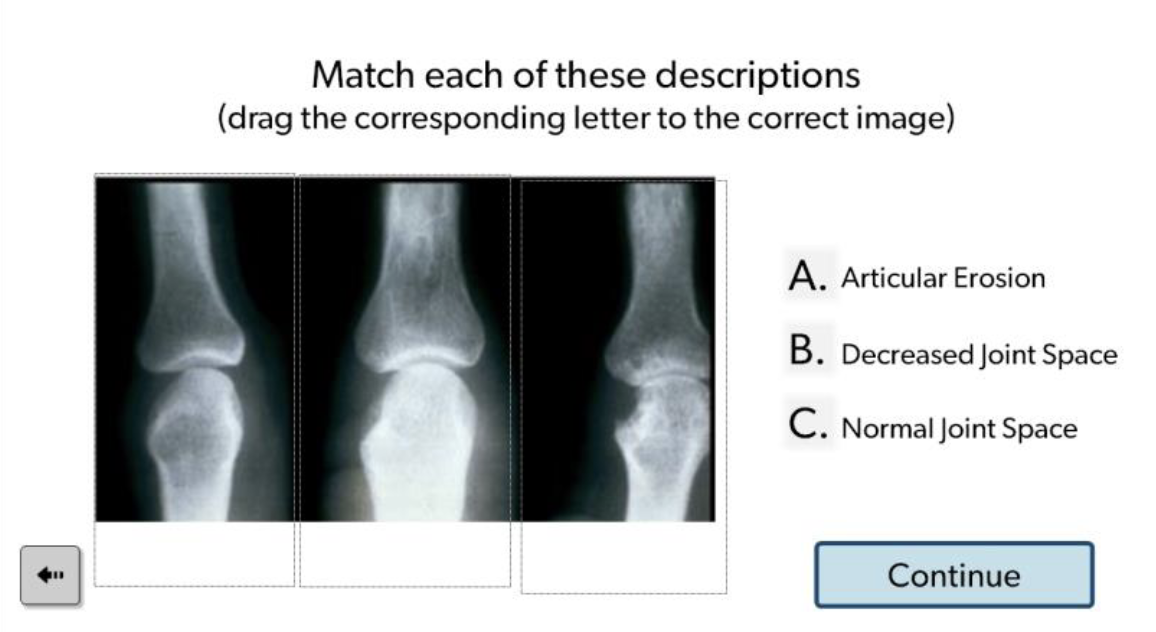 Match each of these descriptions
(drag the corresponding letter to the correct image)

A. Articular Erosion

B. Decreased Joint Space

C. Normal Joint Space

Continue